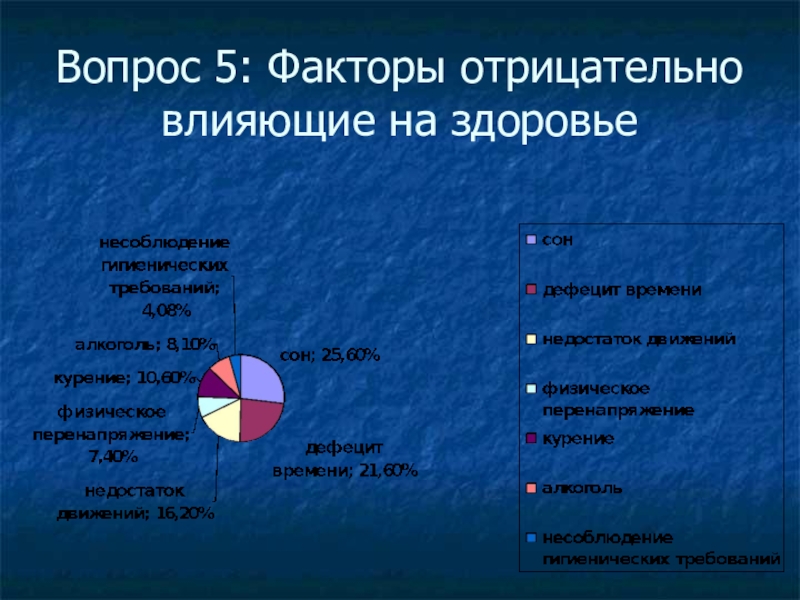 Вопрос 5: Факторы отрицательно влияющие на здоровье

несоблюдение гигиенических требований; 4,08%

алкоголь; 8,10%

курение; 10,60%

физическое перенапряжение; 7,40%

недостаток движений; 16,20%

сон; 25,60%

дефецит времени; 21,60%

сон

дефецит времени

недостаток движений

физическое перенапряжение

курение

алкоголь

несоблюдение гигиенических требований